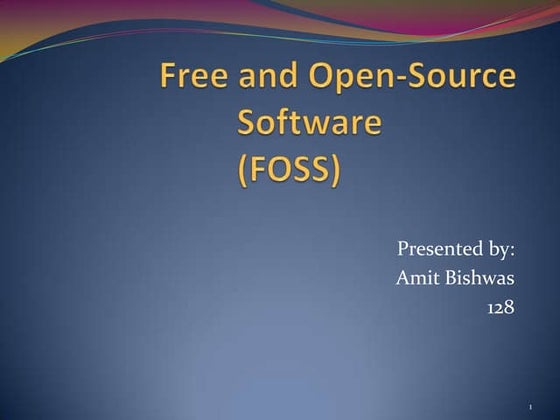 Free and Open-Source Software (FOSS)

Presented by:
Amit Bishwas
128

1